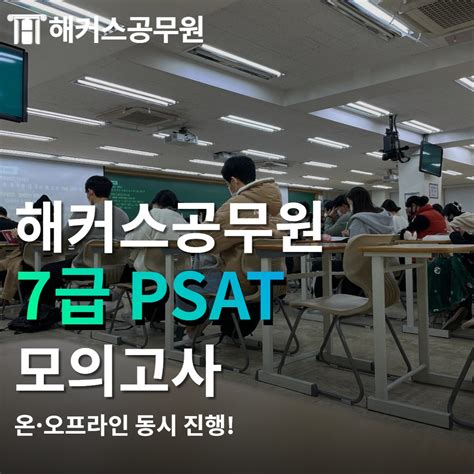 해커스공무원

해커스공무원
7급 PSAT
모의고사

온·오프라인 동시 진행!